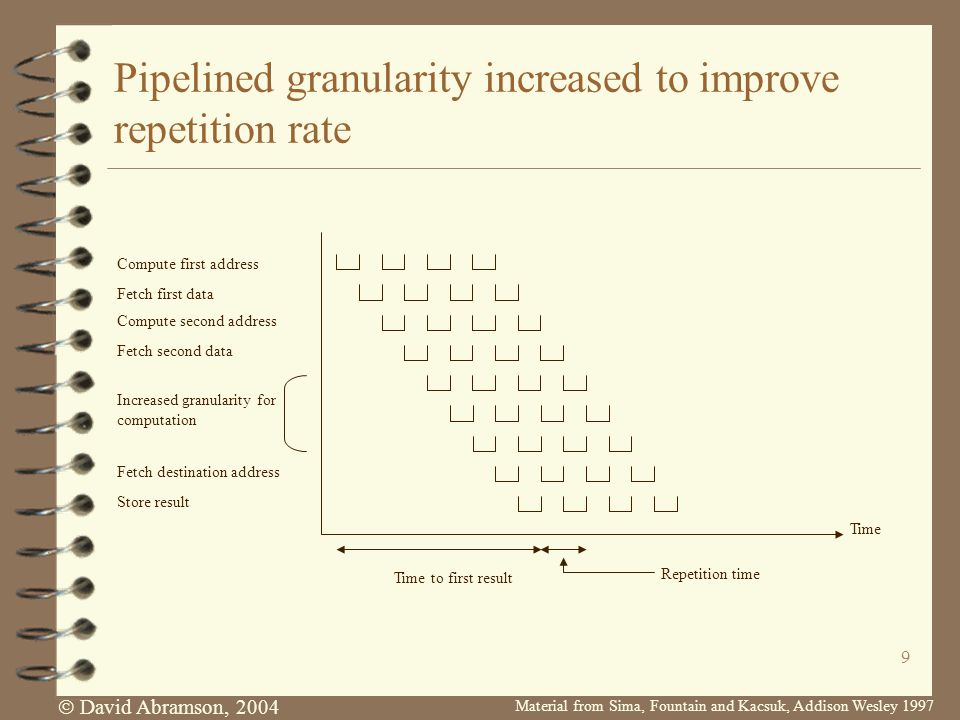 Pipelined granularity increased to improve repetition rate

Compute first address

Fetch first data

Compute second address

Fetch second data

Increased granularity for computation

Fetch destination address

Store result

Time

Time to first result

Repetition time

9

© David Abramson, 2004

Material from Sima, Fountain and Kacsuk, Addison Wesley 1997